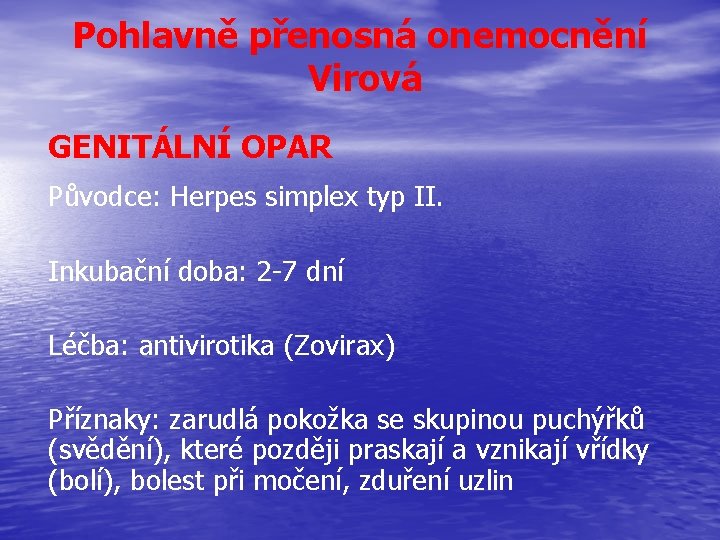 Pohlavně přenosná onemocnění
Virová

GENITÁLNÍ OPAR

Původce: Herpes simplex typ II.

Inkubační doba: 2-7 dní

Léčba: antivirotika (Zovirax)

Příznaky: zarudlá pokožka se skupinou puchýřků (svědění), které později praskají a vznikají vřídky (bolí), bolest při močení, zduření uzlin